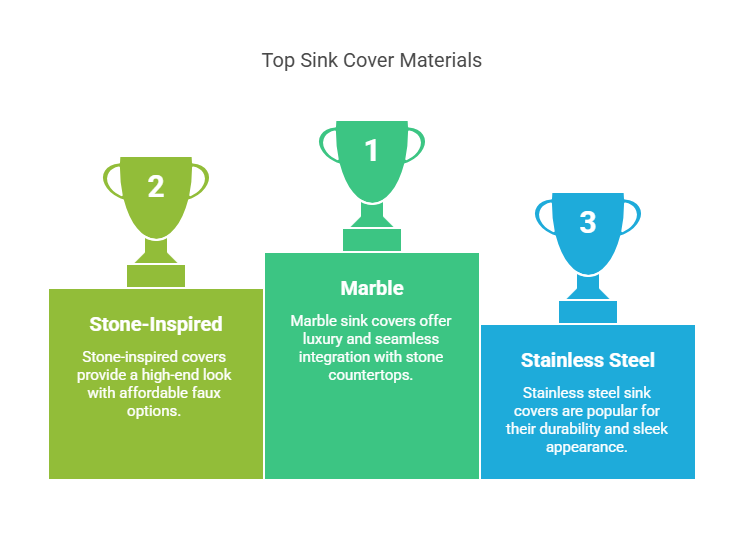 Top Sink Cover Materials

2

Stone-Inspired

Stone-inspired covers provide a high-end look with affordable faux options.

1

Marble

Marble sink covers offer luxury and seamless integration with stone countertops.

3

Stainless Steel

Stainless steel sink covers are popular for their durability and sleek appearance.